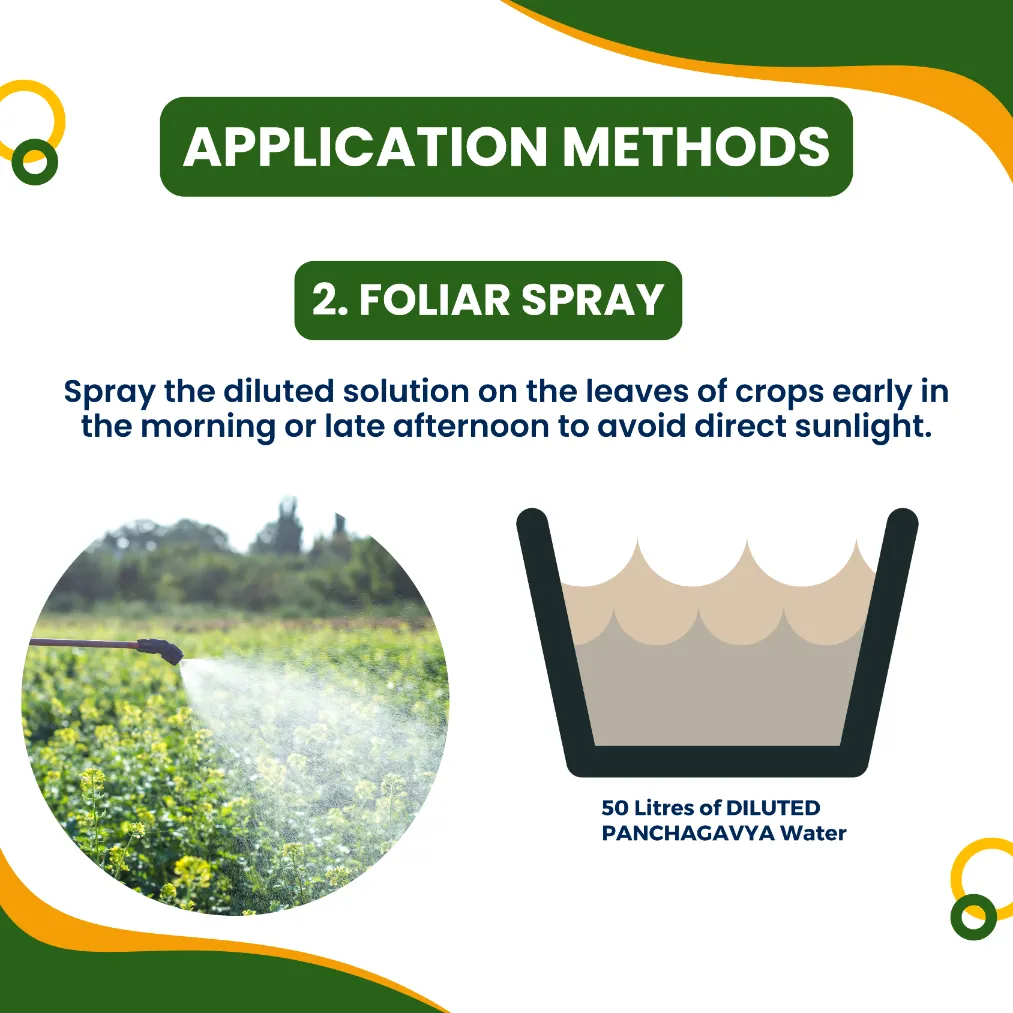 APPLICATION METHODS

2. FOLIAR SPRAY

Spray the diluted solution on the leaves of crops early in the morning or late afternoon to avoid direct sunlight.

50 Litres of DILUTED PANCHAGAVYA Water